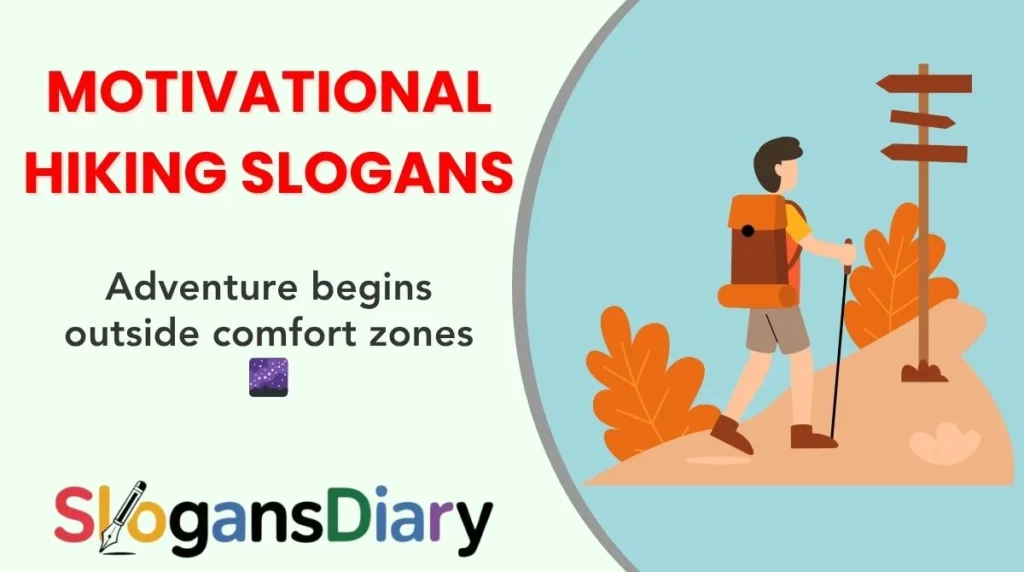 MOTIVATIONAL HIKING SLOGANS

Adventure begins outside comfort zones 🌌

SlogansDiary